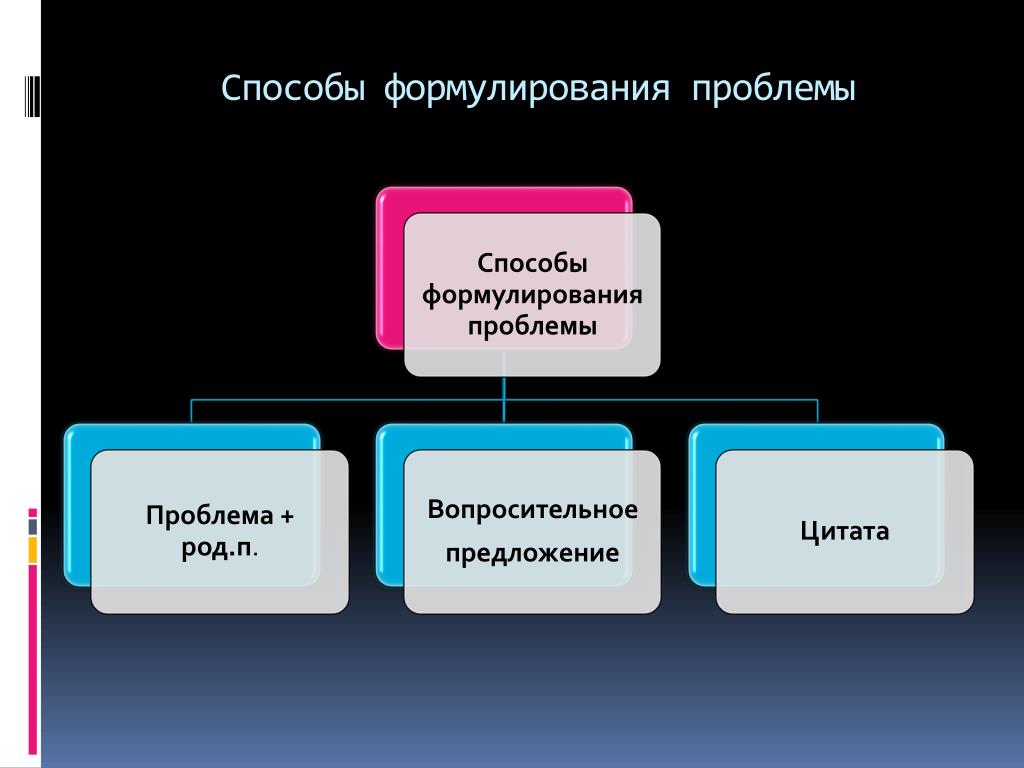 Способы формулирования проблемы

Способы формулирования проблемы

Проблема + род.п.

Вопросительное предложение

Цитата